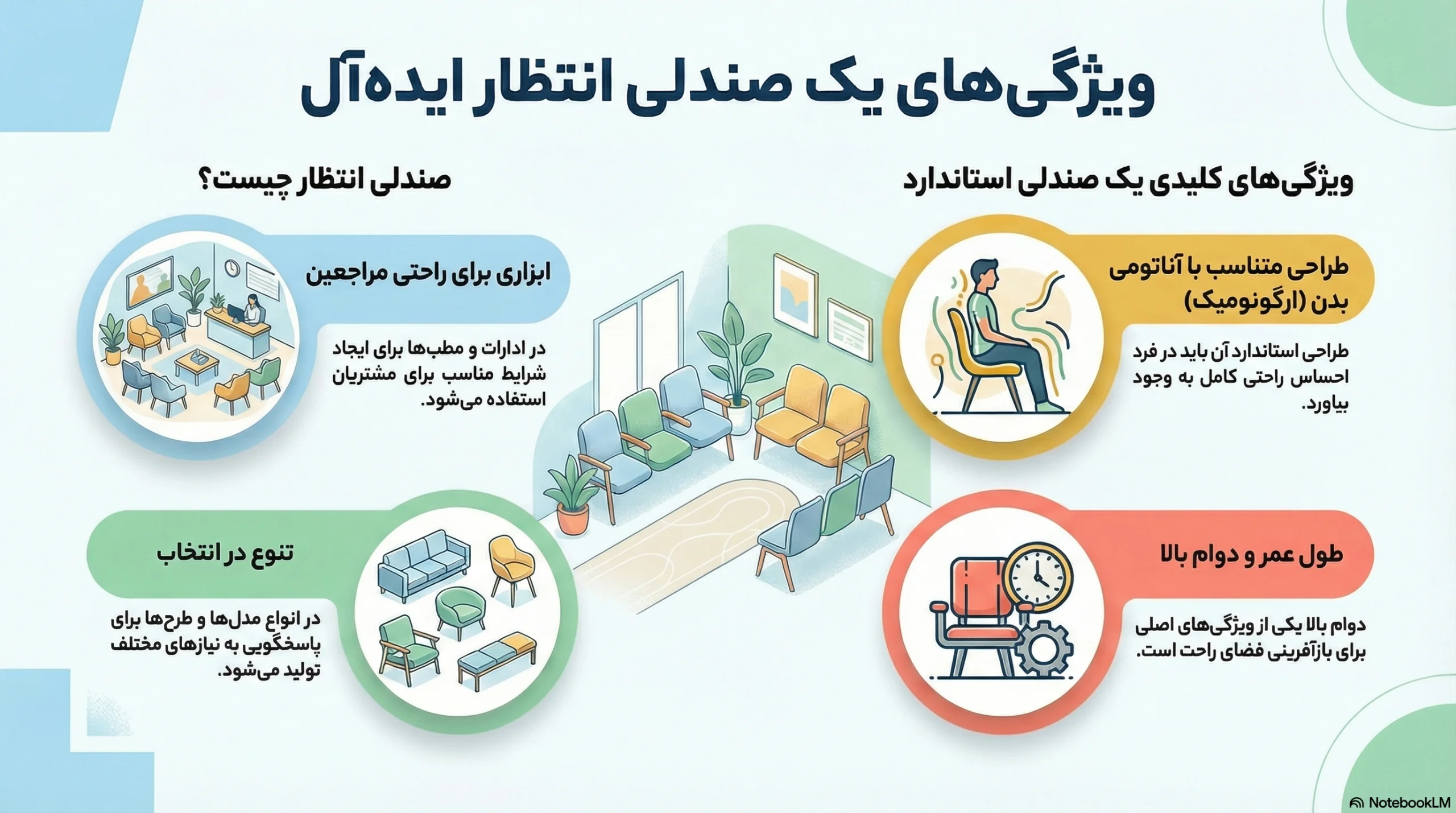 ویژگی‌های یک صندلی انتظار ایده‌آل

ویژگی‌های کلیدی یک صندلی استاندارد

طراحی متناسب با آناتومی بدن (ارگونومیک)

طراحی استاندارد آن باید در فرد احساس راحتی کامل به وجود بیاورد.

طول عمر و دوام بالا

دوام بالا یکی از ویژگی‌های اصلی برای بازآفرینی فضای راحت است.

صندلی انتظار چیست؟

ابزاری برای راحتی مراجعین

در ادارات و مطب‌ها برای ایجاد شرایط مناسب برای مشتریان استفاده می‌شود.

تنوع در انتخاب

در انواع مدل‌ها و طرح‌ها برای پاسخگویی به نیازهای مختلف تولید می‌شود.

NotebookLM